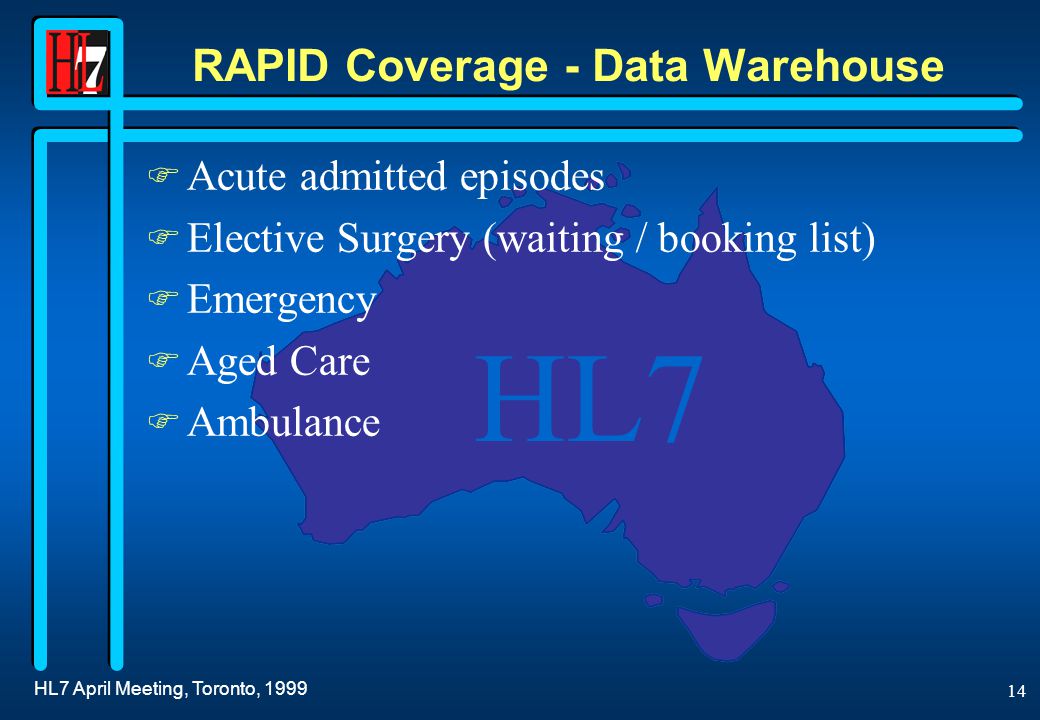 HL7

RAPID Coverage - Data Warehouse

Acute admitted episodes

Elective Surgery (waiting / booking list)

Emergency

Aged Care

Ambulance

HL7

HL7 April Meeting, Toronto, 1999

14